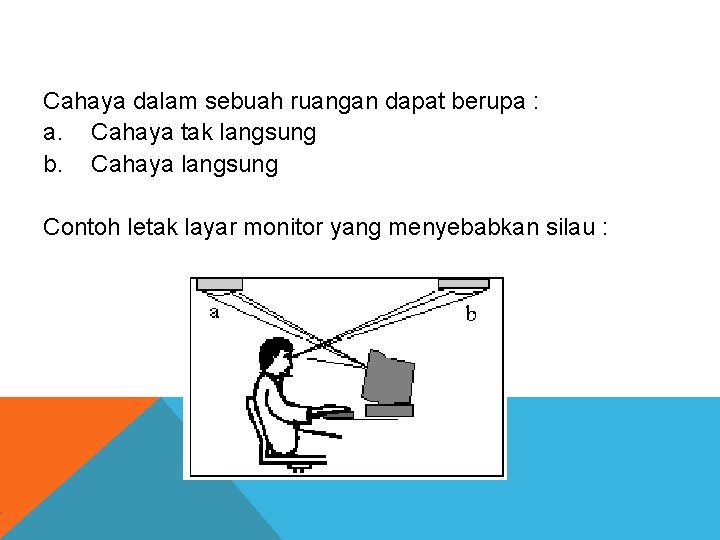 Cahaya dalam sebuah ruangan dapat berupa :
a. Cahaya tak langsung
b. Cahaya langsung

Contoh letak layar monitor yang menyebabkan silau :

a

b